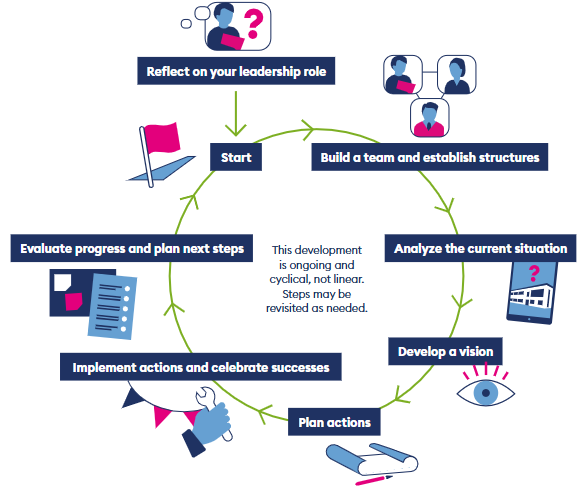 Reflect on your leadership role

Start

Build a team and establish structures

Analyze the current situation

Develop a vision

Plan actions

Implement actions and celebrate successes

Evaluate progress and plan next steps

This development is ongoing and cyclical, not linear. Steps may be revisited as needed.